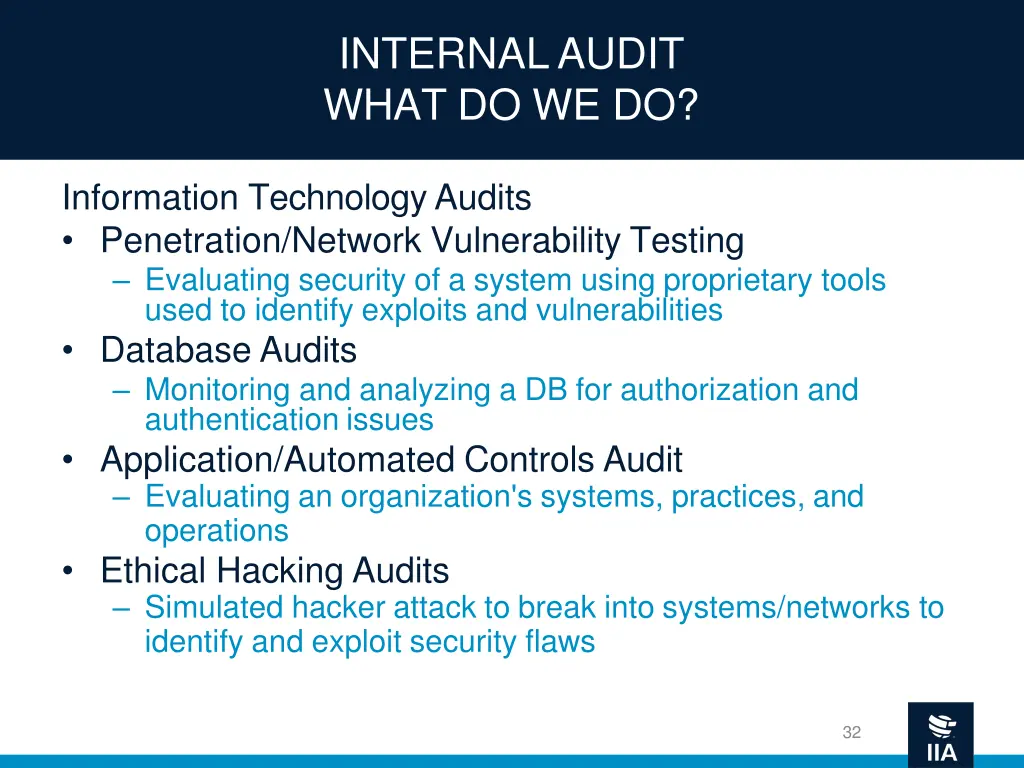 INTERNAL AUDIT
WHAT DO WE DO?

Information Technology Audits

• Penetration/Network Vulnerability Testing
 – Evaluating security of a system using proprietary tools used to identify exploits and vulnerabilities
• Database Audits
 – Monitoring and analyzing a DB for authorization and authentication issues
• Application/Automated Controls Audit
 – Evaluating an organization's systems, practices, and operations
• Ethical Hacking Audits
 – Simulated hacker attack to break into systems/networks to identify and exploit security flaws

32

IIA